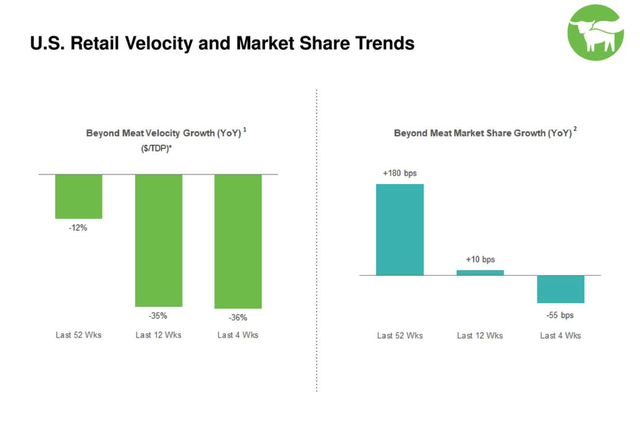 U.S. Retail Velocity and Market Share Trends

Beyond Meat Velocity Growth (YoY) $^1$
($/TDP)*

-12%
-35%
-36%

Last 52 Wks
Last 12 Wks
Last 4 Wks

Beyond Meat Market Share Growth (YoY) $^2$

+180 bps
+10 bps
-55 bps

Last 52 Wks
Last 12 Wks
Last 4 Wks